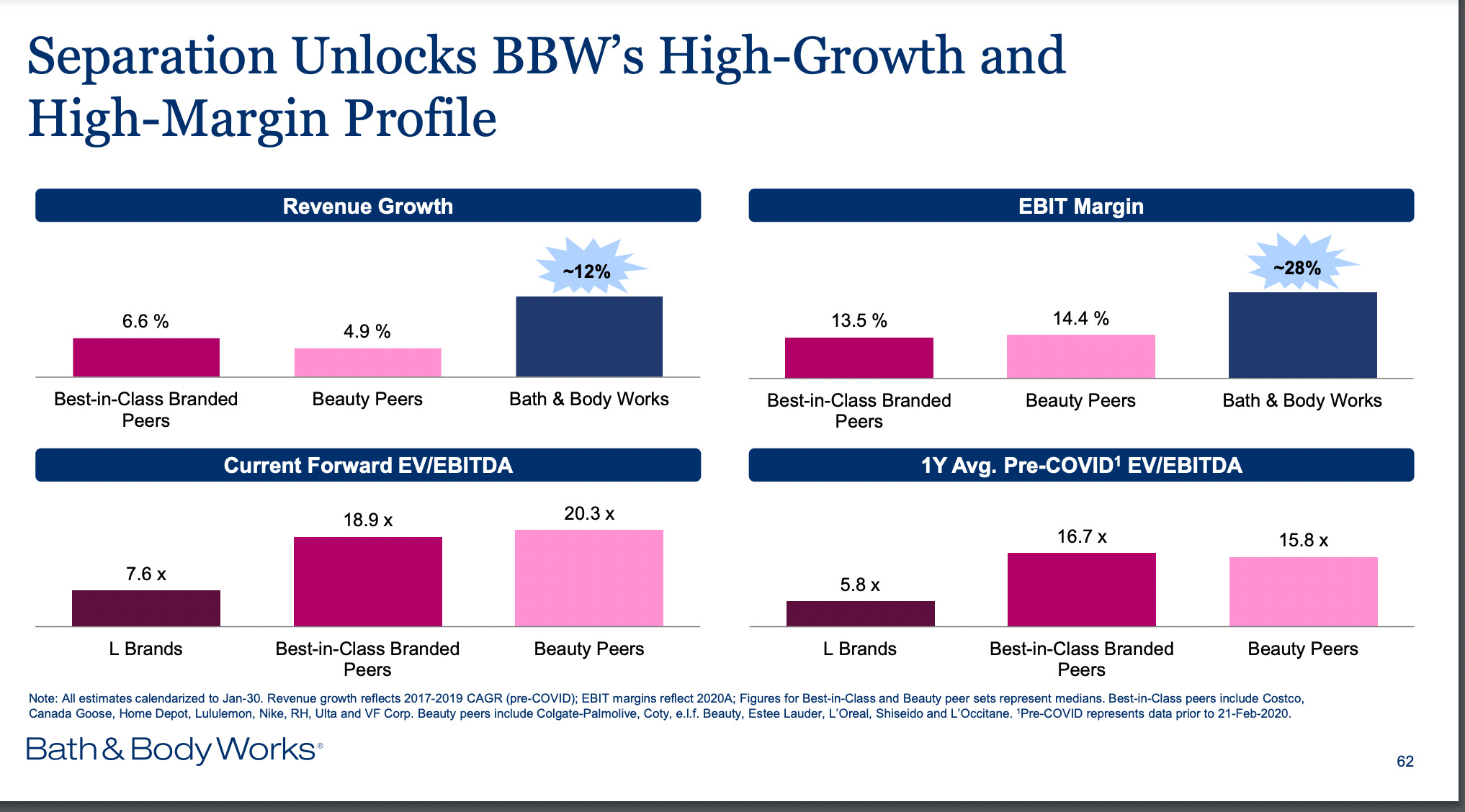 Separation Unlocks BBW's High-Growth and High-Margin Profile

Revenue Growth

6.6 %
4.9 %
~12%

Best-in-Class Branded Peers
Beauty Peers
Bath & Body Works

EBIT Margin

13.5 %
14.4 %
~28%

Best-in-Class Branded Peers
Beauty Peers
Bath & Body Works

Current Forward EV/EBITDA

7.6 x
18.9 x
20.3 x

L Brands
Best-in-Class Branded Peers
Beauty Peers

1Y Avg. Pre-COVID$^1$ EV/EBITDA

5.8 x
16.7 x
15.8 x

L Brands
Best-in-Class Branded Peers
Beauty Peers

Note: All estimates calendarized to Jan-30. Revenue growth reflects 2017-2019 CAGR (pre-COVID); EBIT margins reflect 2020A; Figures for Best-in-Class and Beauty peer sets represent medians. Best-in-Class peers include Costco, Canada Goose, Home Depot, Lululemon, Nike, RH, Ulta and VF Corp. Beauty peers include Colgate-Palmolive, Coty, e.l.f. Beauty, Estee Lauder, L'Oreal, Shiseido and L'Occitane. $^1$Pre-COVID represents data prior to 21-Feb-2020.

Bath & Body Works®

62